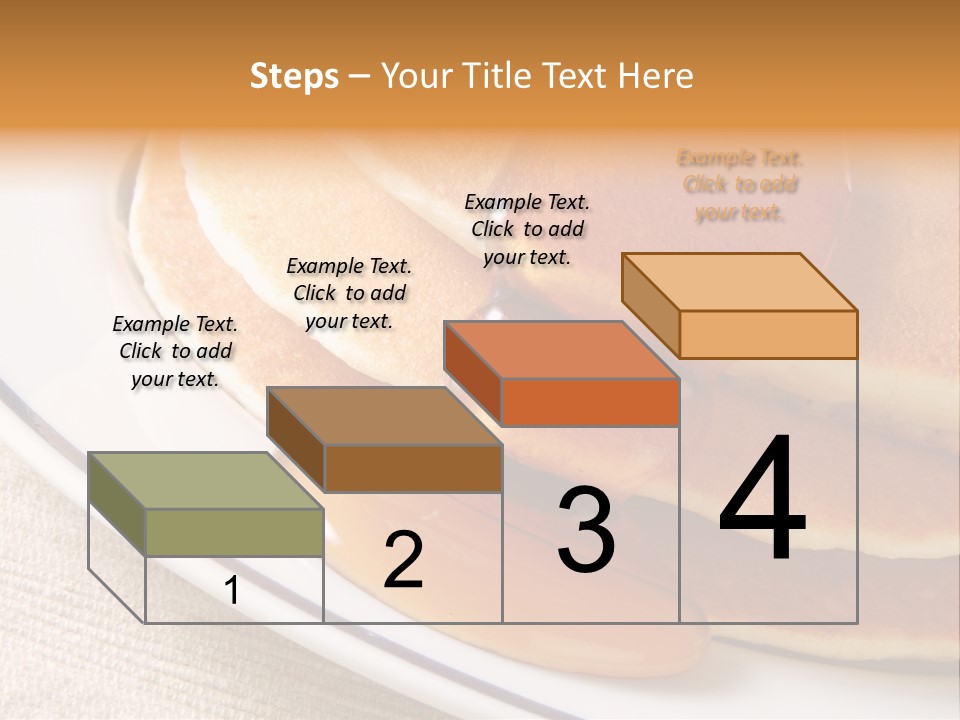 Steps – Your Title Text Here

Example Text. Click to add your text.

Example Text. Click to add your text.

Example Text. Click to add your text.

Example Text. Click to add your text.

1

2

3

4